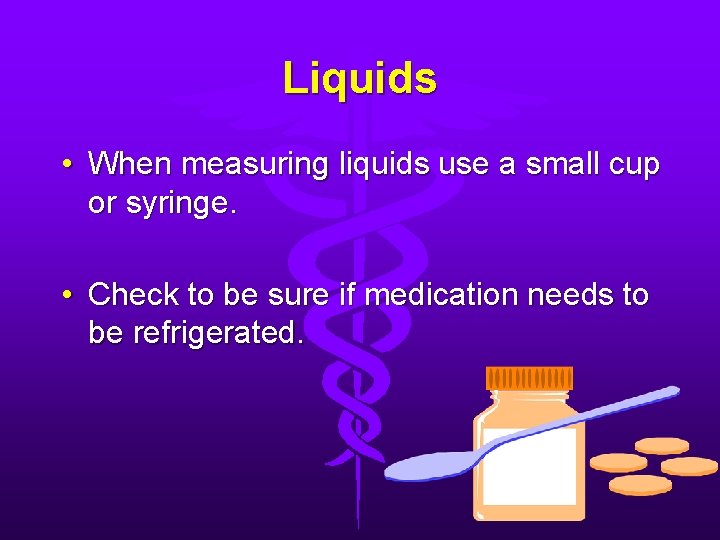 Liquids

• When measuring liquids use a small cup or syringe.

• Check to be sure if medication needs to be refrigerated.